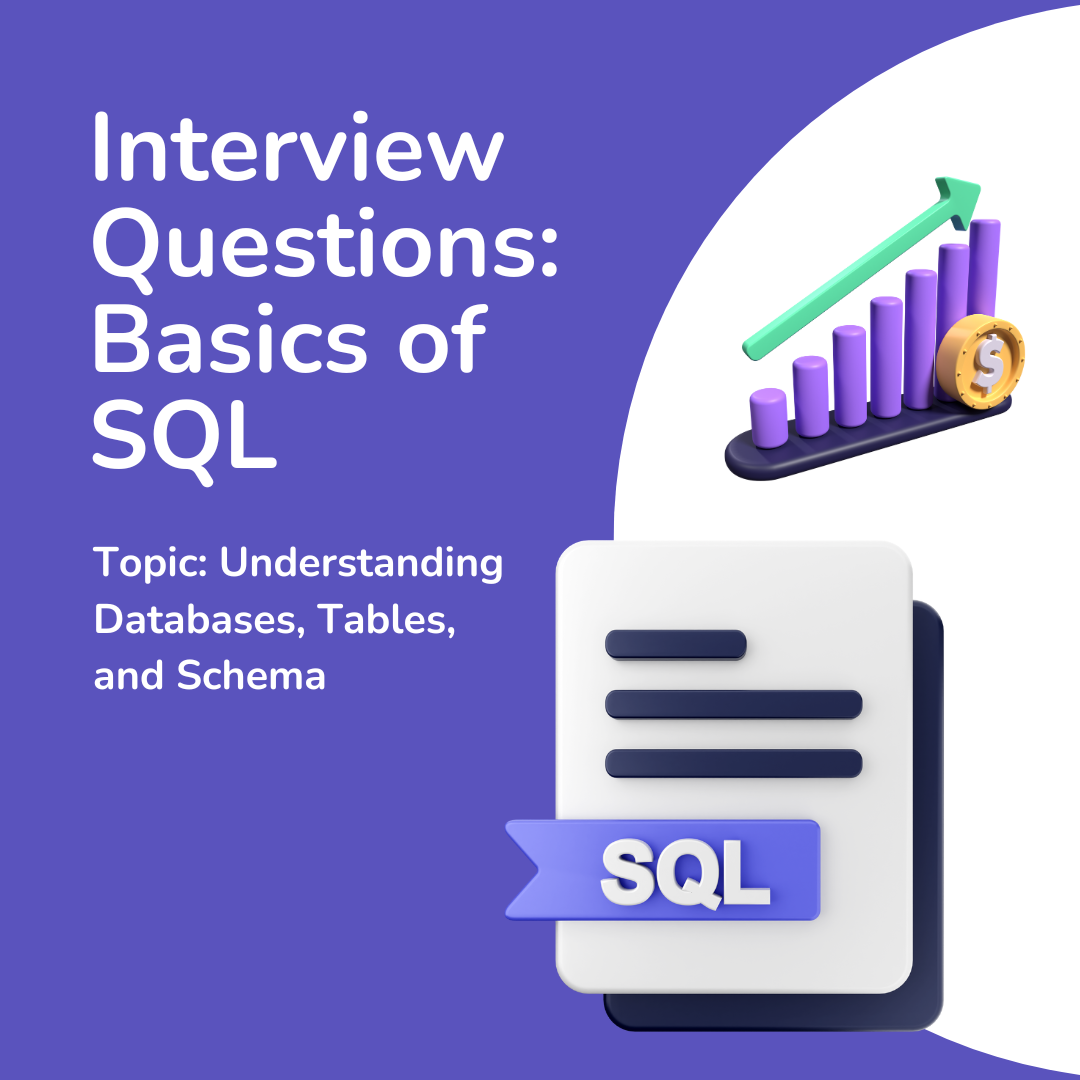 Interview Questions: Basics of SQL

Topic: Understanding Databases, Tables, and Schema

$

SQL